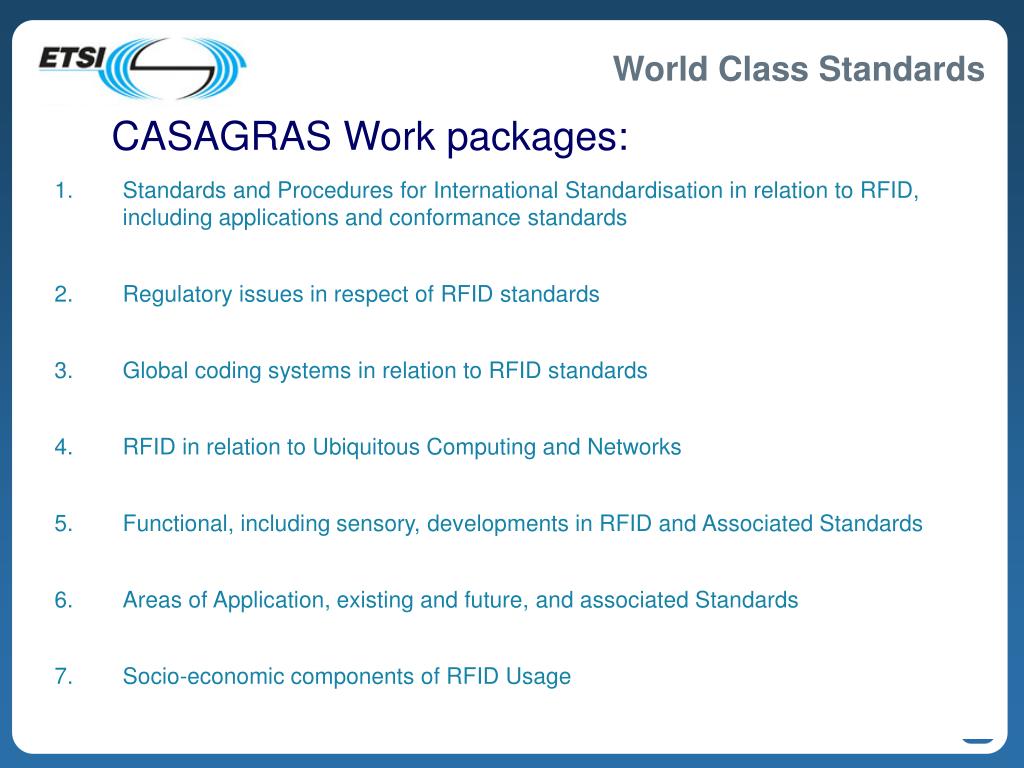 ETSI

World Class Standards

CASAGRAS Work packages:

1. Standards and Procedures for International Standardisation in relation to RFID, including applications and conformance standards

2. Regulatory issues in respect of RFID standards

3. Global coding systems in relation to RFID standards

4. RFID in relation to Ubiquitous Computing and Networks

5. Functional, including sensory, developments in RFID and Associated Standards

6. Areas of Application, existing and future, and associated Standards

7. Socio-economic components of RFID Usage